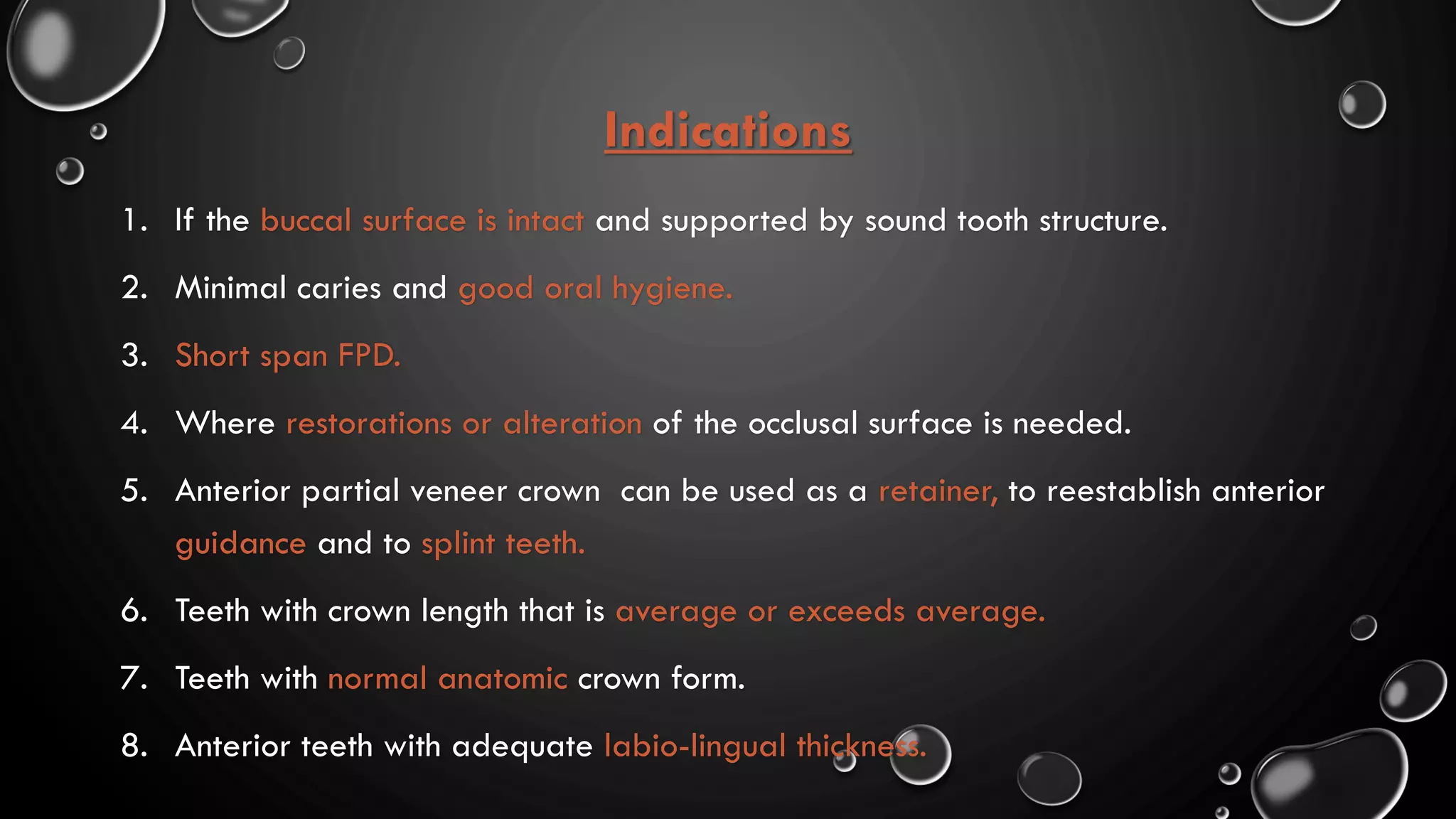 Indications

1. If the buccal surface is intact and supported by sound tooth structure.
2. Minimal caries and good oral hygiene.
3. Short span FPD.
4. Where restorations or alteration of the occlusal surface is needed.
5. Anterior partial veneer crown can be used as a retainer, to reestablish anterior guidance and to splint teeth.
6. Teeth with crown length that is average or exceeds average.
7. Teeth with normal anatomic crown form.
8. Anterior teeth with adequate labio-lingual thickness.